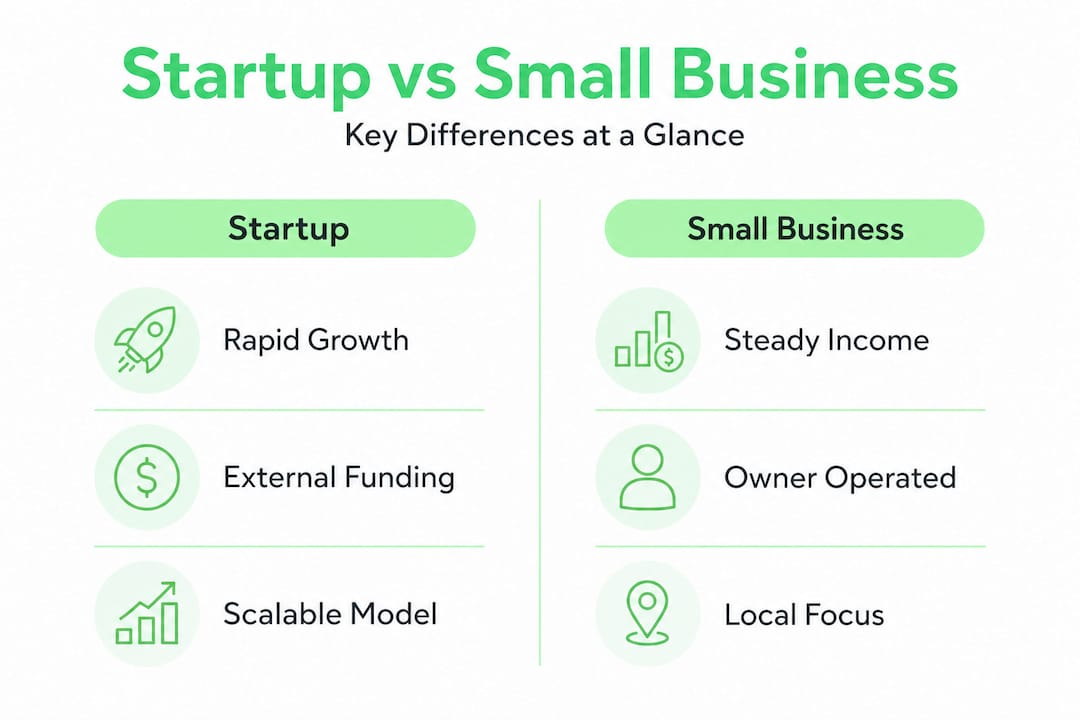 Startup vs Small Business

Key Differences at a Glance

Startup

Rapid Growth

External Funding

Scalable Model

Small Business

Steady Income

Owner Operated

Local Focus